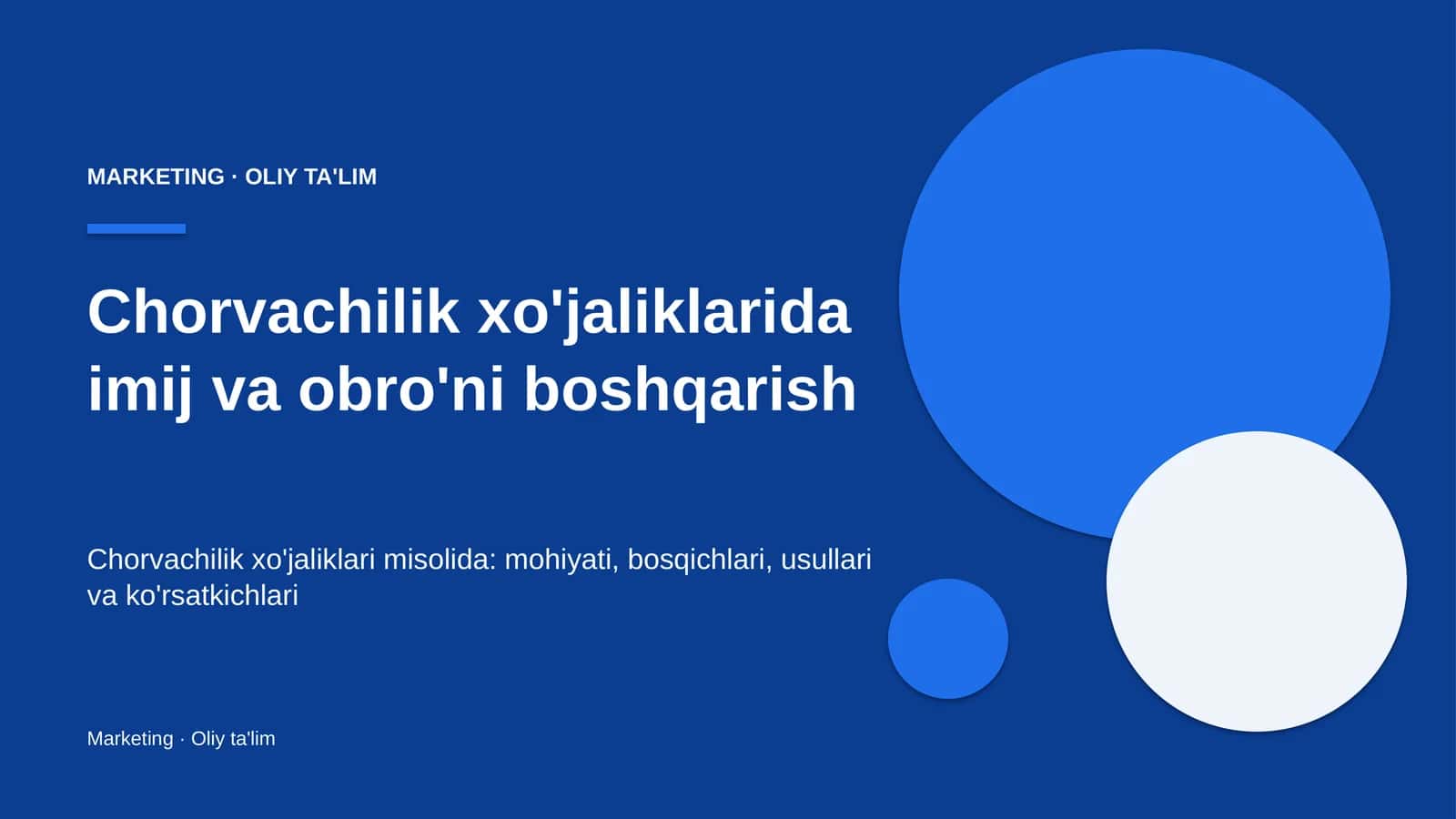 MARKETING · OLIY TA'LIM

Chorvachilik xo'jaliklarida imij va obro'ni boshqarish

Chorvachilik xo'jaliklari misolida: mohiyati, bosqichlari, usullari va ko'rsatkichlari

Marketing · Oliy ta'lim